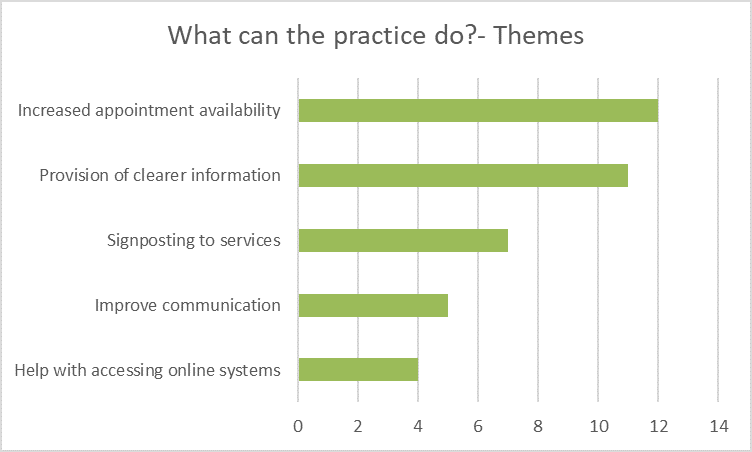 What can the practice do?- Themes

Increased appointment availability

Provision of clearer information

Signposting to services

Improve communication

Help with accessing online systems

0 2 4 6 8 10 12 14